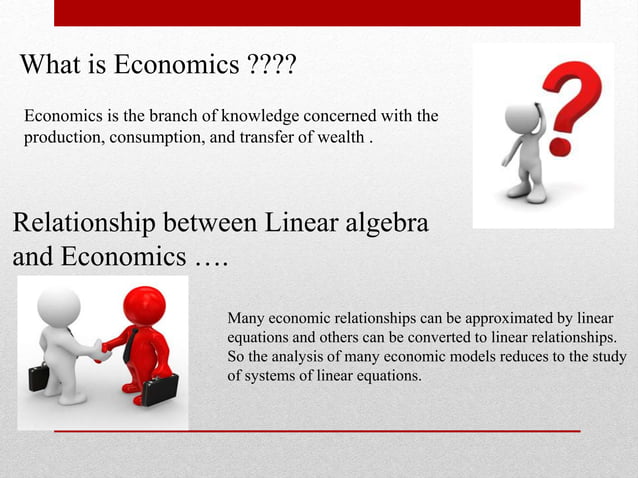 What is Economics ????

Economics is the branch of knowledge concerned with the production, consumption, and transfer of wealth .

Relationship between Linear algebra and Economics ….

Many economic relationships can be approximated by linear equations and others can be converted to linear relationships. So the analysis of many economic models reduces to the study of systems of linear equations.